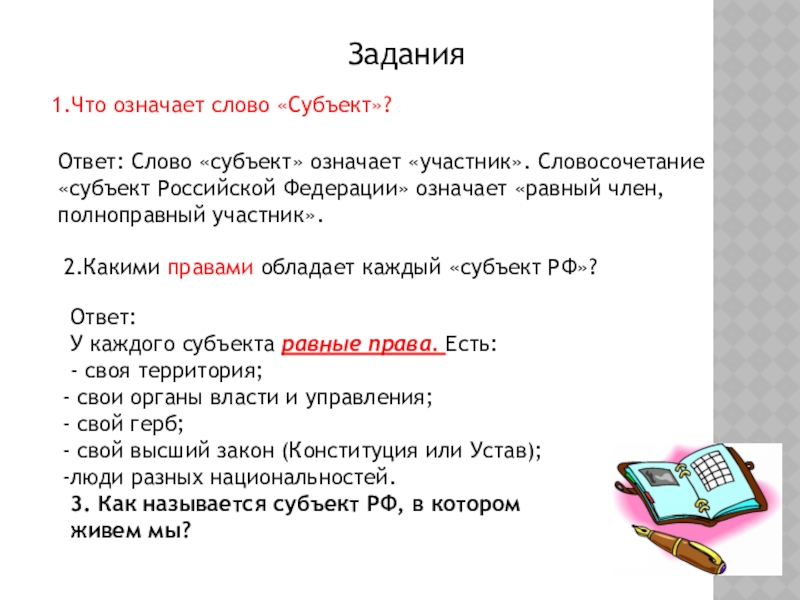 Задания

1.Что означает слово «Субъект»?

Ответ: Слово «субъект» означает «участник». Словосочетание «субъект Российской Федерации» означает «равный член, полноправный участник».

2.Какими правами обладает каждый «субъект РФ»?

Ответ:
У каждого субъекта равные права. Есть:
- своя территория;
- свои органы власти и управления;
- свой герб;
- свой высший закон (Конституция или Устав);
-люди разных национальностей.
3. Как называется субъект РФ, в котором живем мы?